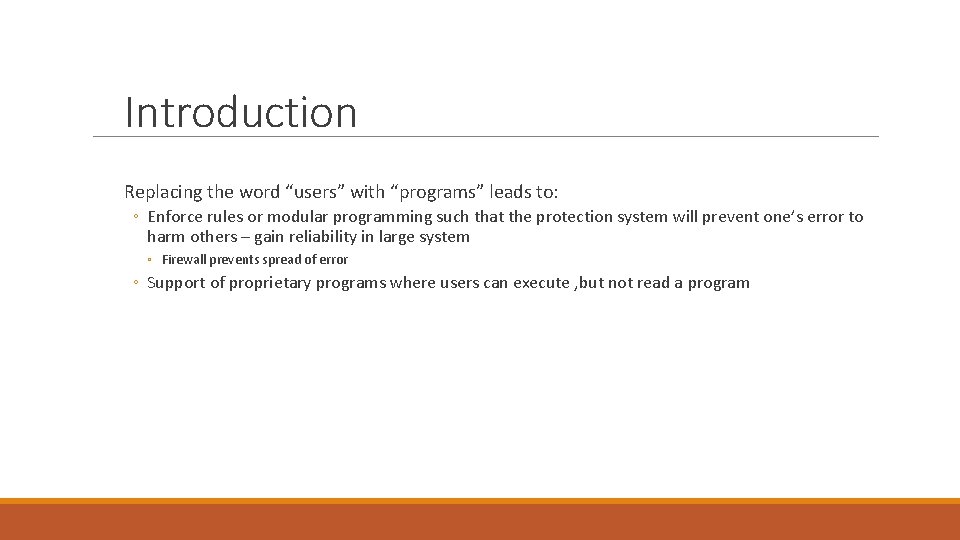 Introduction

Replacing the word “users” with “programs” leads to:

◦ Enforce rules or modular programming such that the protection system will prevent one’s error to harm others – gain reliability in large system

◦ Firewall prevents spread of error

◦ Support of proprietary programs where users can execute ,but not read a program